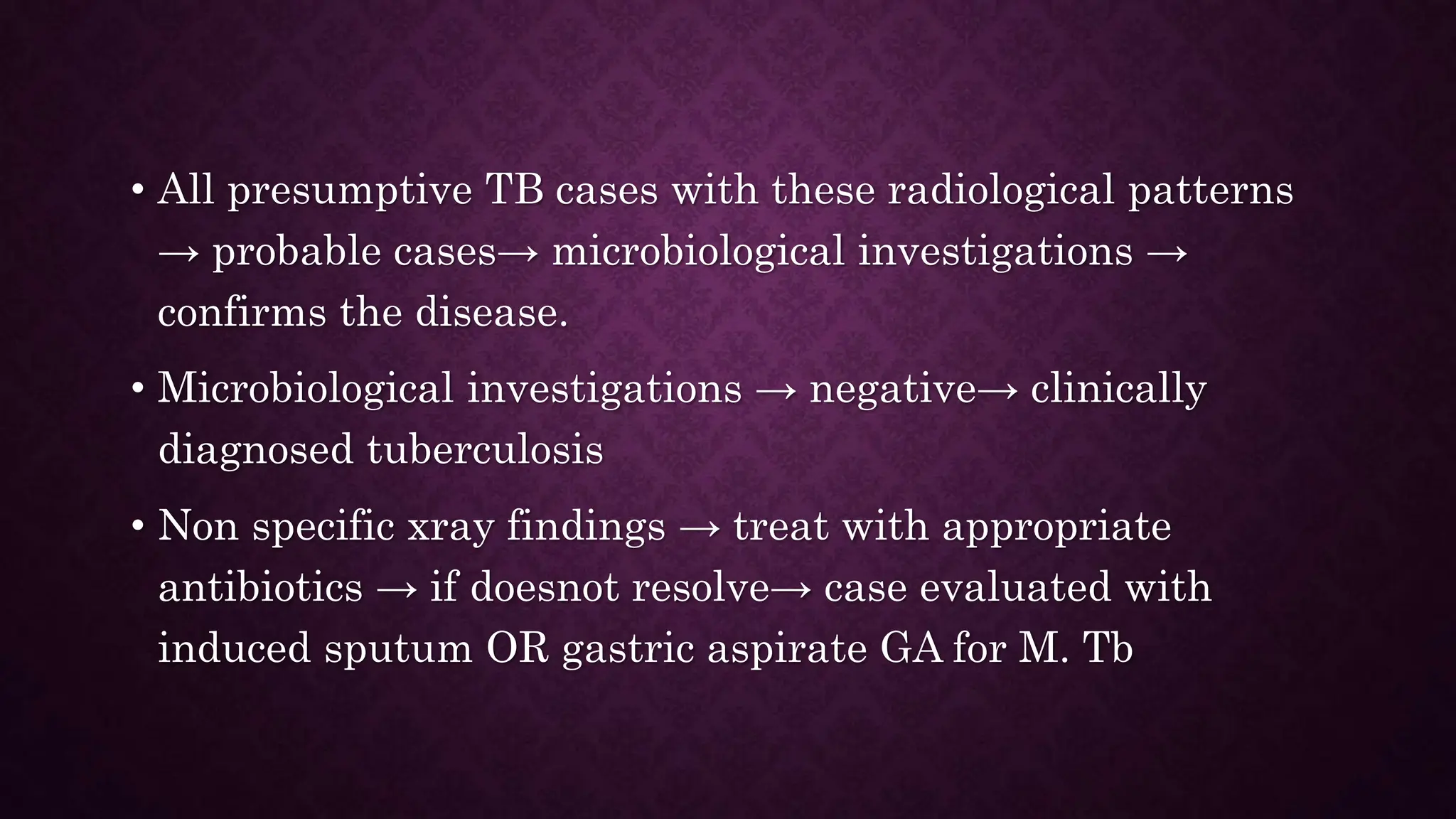 • All presumptive TB cases with these radiological patterns → probable cases→ microbiological investigations → confirms the disease.

• Microbiological investigations → negative→ clinically diagnosed tuberculosis

• Non specific xray findings → treat with appropriate antibiotics → if doesnot resolve→ case evaluated with induced sputum OR gastric aspirate GA for M. Tb